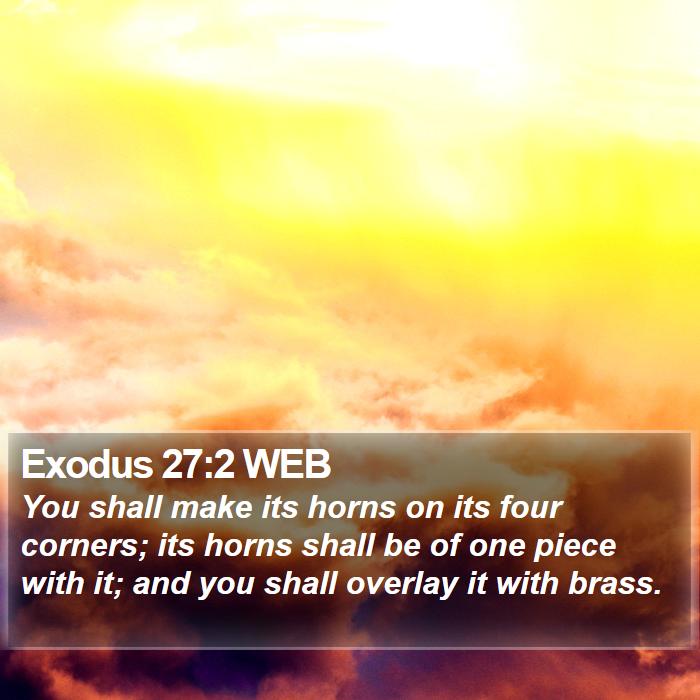 Exodus 27:2 WEB

You shall make its horns on its four corners; its horns shall be of one piece with it; and you shall overlay it with brass.